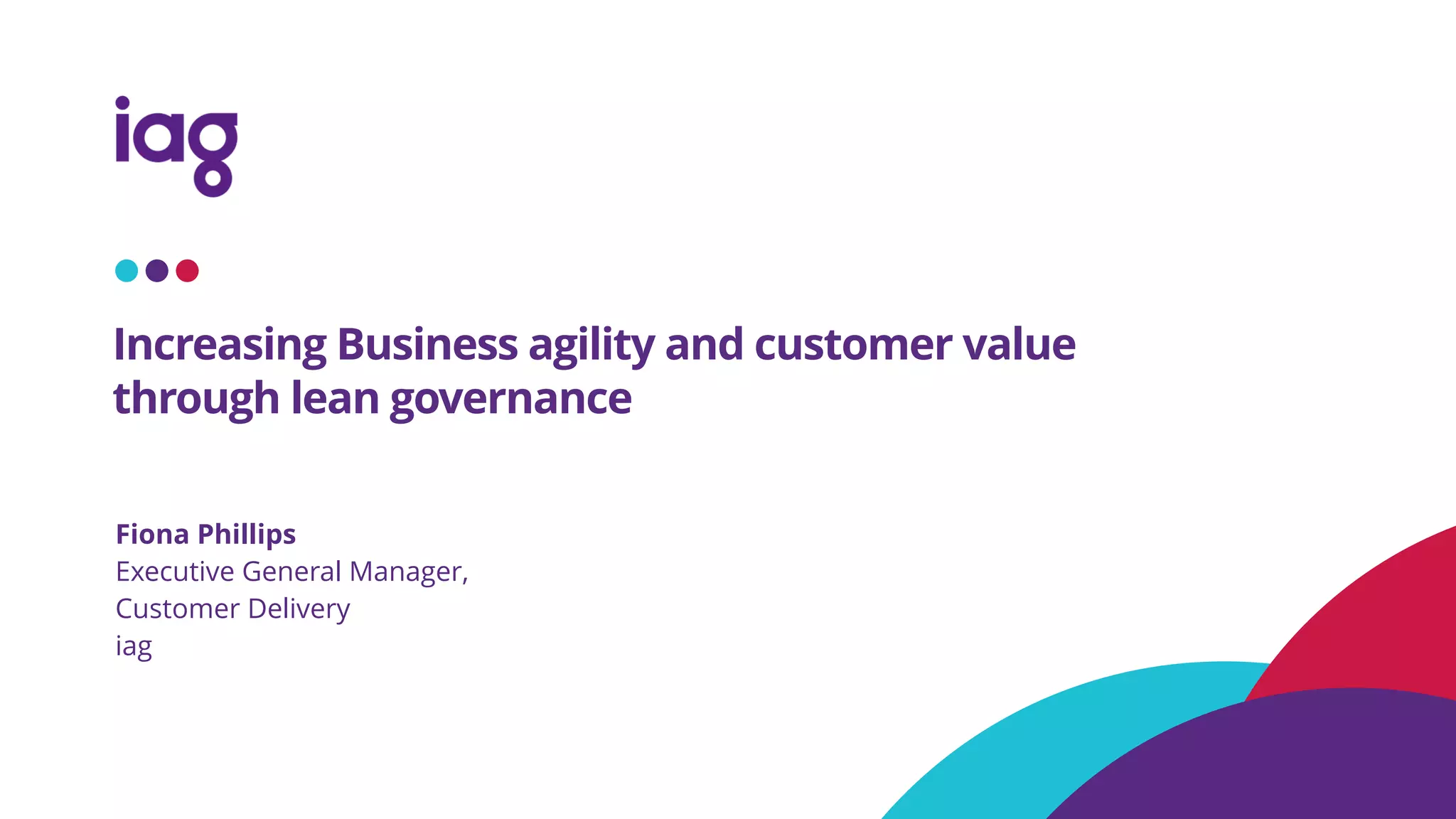 iag

Increasing Business agility and customer value through lean governance

Fiona Phillips
Executive General Manager,
Customer Delivery
iag